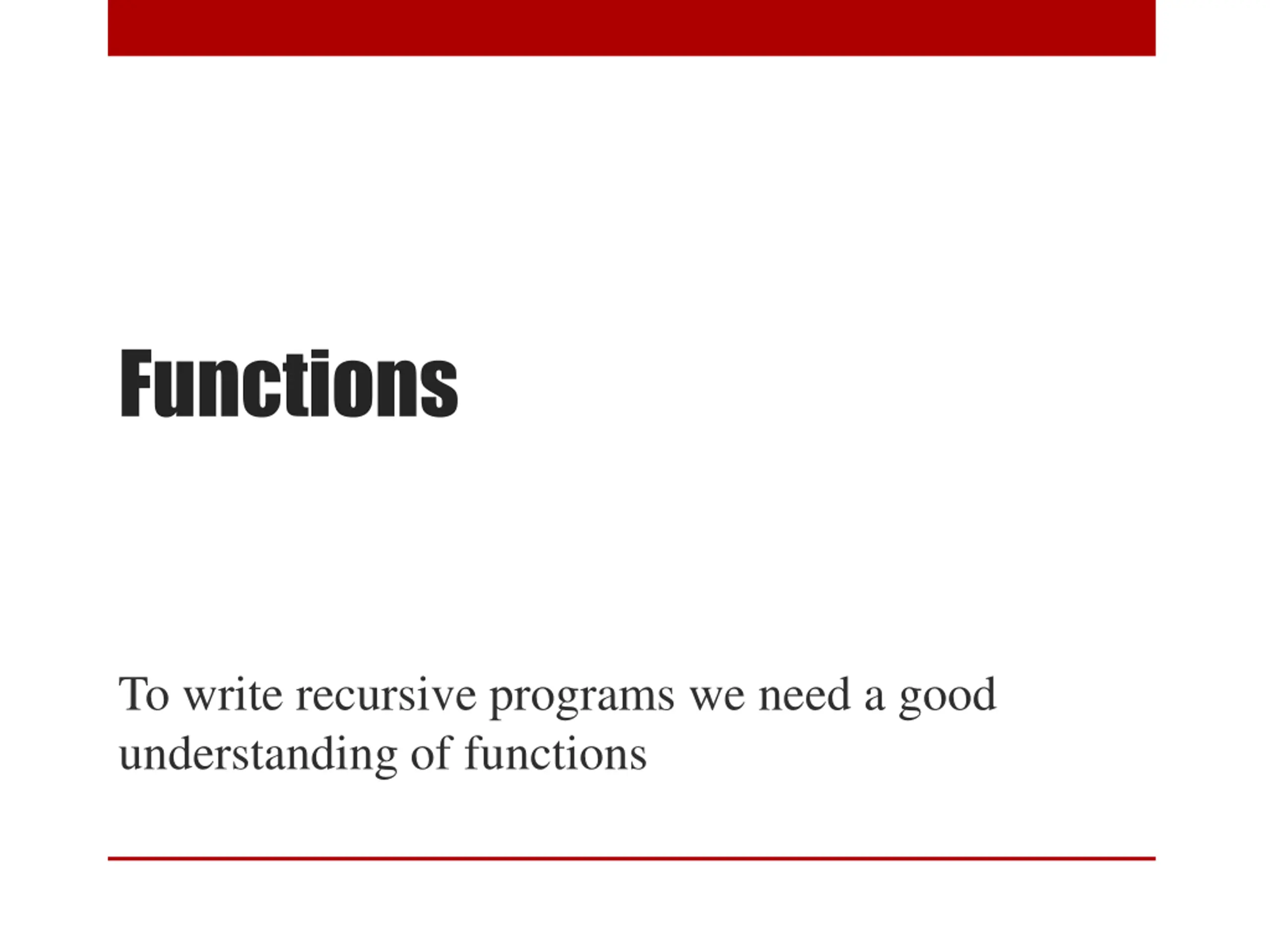 Functions

To write recursive programs we need a good understanding of functions